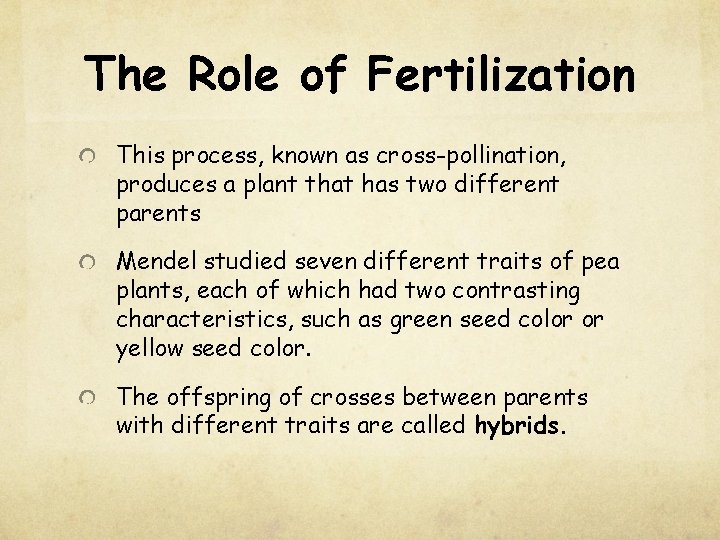 The Role of Fertilization

This process, known as cross-pollination, produces a plant that has two different parents

Mendel studied seven different traits of pea plants, each of which had two contrasting characteristics, such as green seed color or yellow seed color.

The offspring of crosses between parents with different traits are called hybrids.